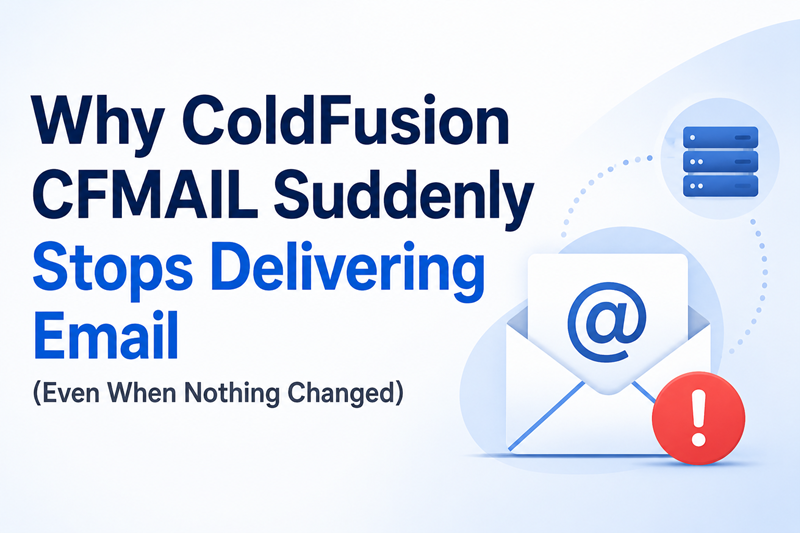 Why ColdFusion CFMAIL Suddenly Stops Delivering Email

(Even When Nothing Changed)

@

!